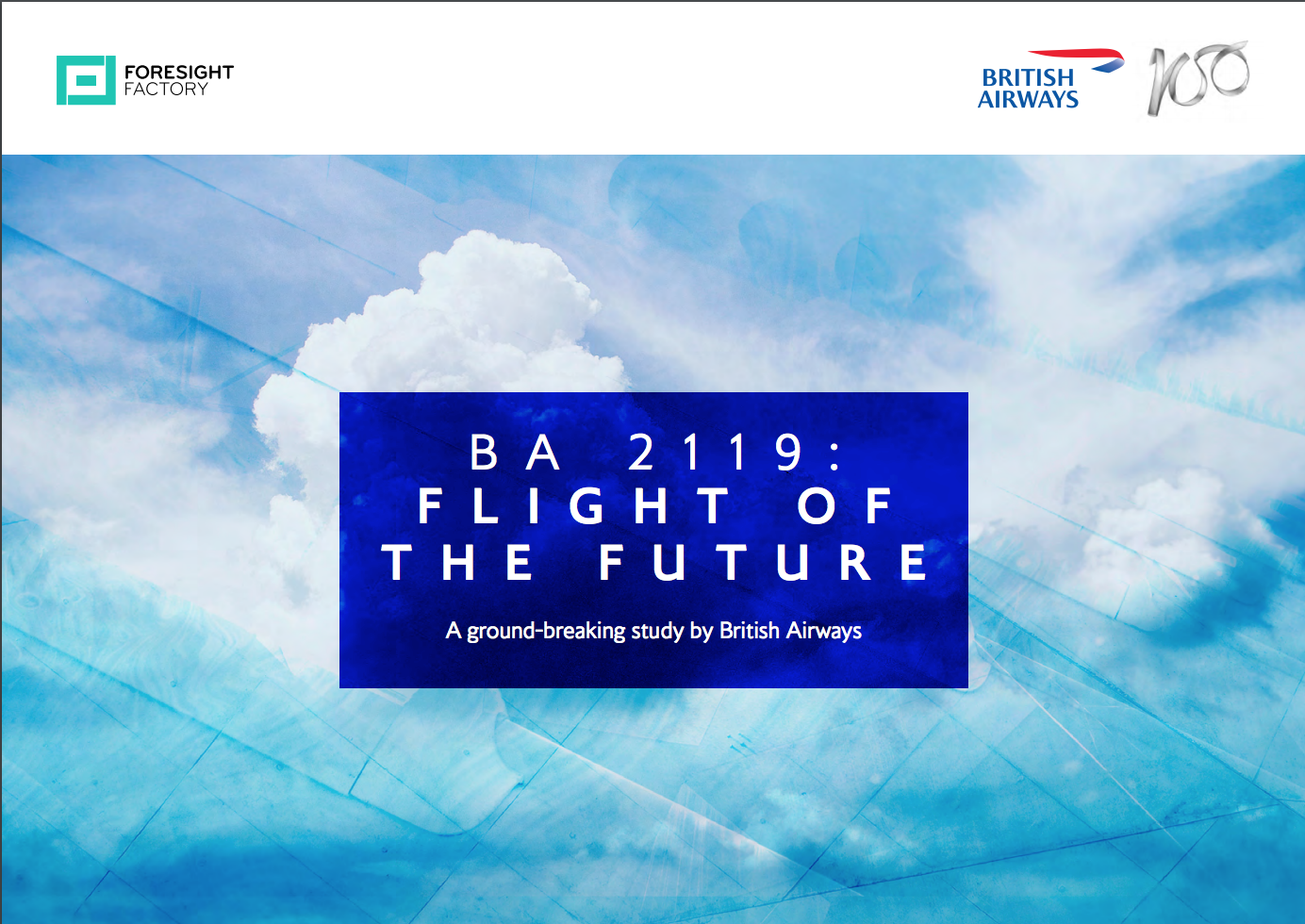 FORESIGHT FACTORY

BRITISH AIRWAYS

100

BA 2119:
FLIGHT OF
THE FUTURE

A ground-breaking study by British Airways